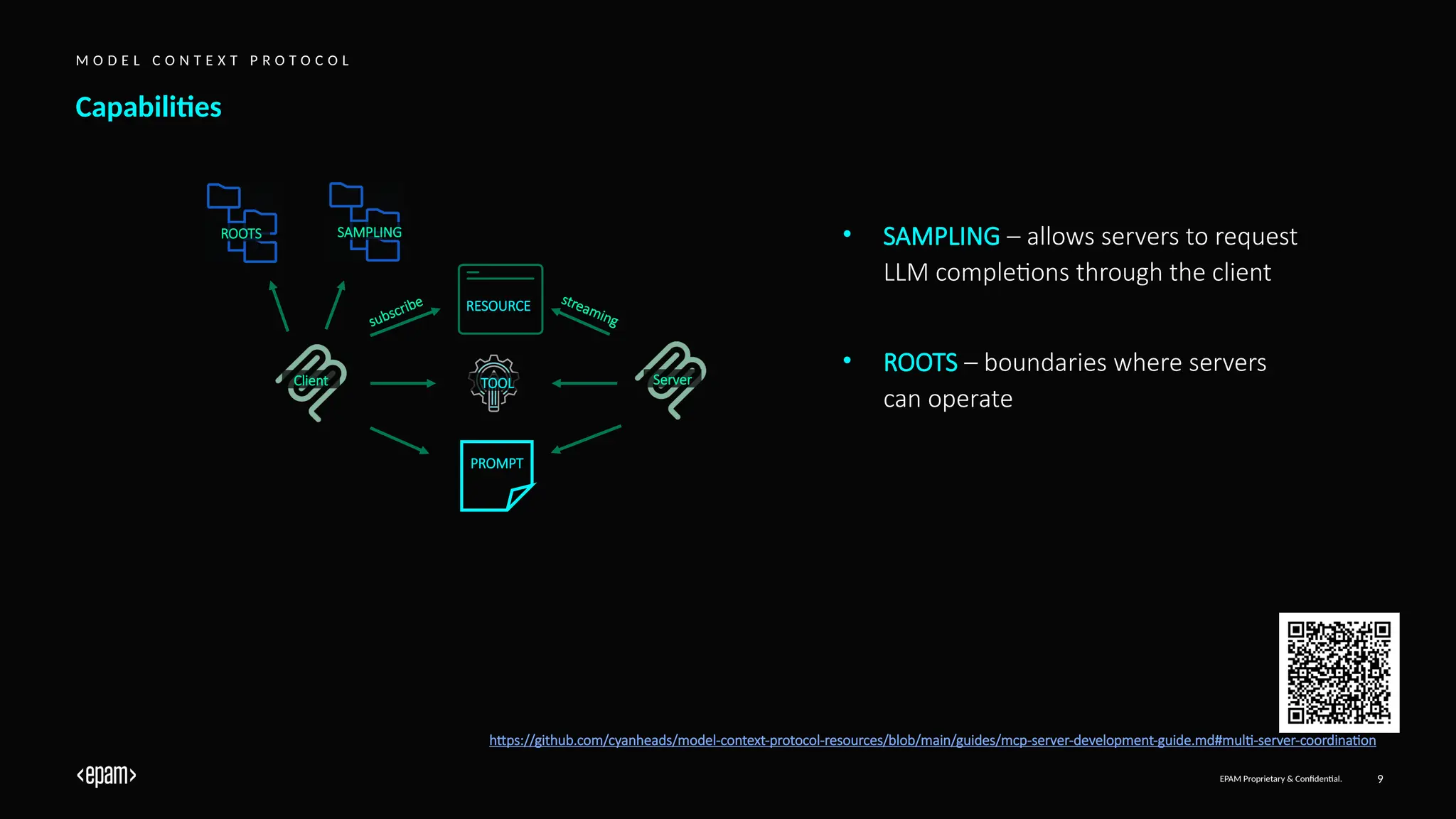 MODEL CONTEXT PROTOCOL

Capabilities

ROOTS

SAMPLING

subscribe

RESOURCE

streaming

Client

TOOL

Server

PROMPT

• SAMPLING – allows servers to request LLM completions through the client

• ROOTS – boundaries where servers can operate

https://github.com/cyanheads/model-context-protocol-resources/blob/main/guides/mcp-server-development-guide.md#multi-server-coordination

<epam>

EPAM Proprietary & Confidential. 9